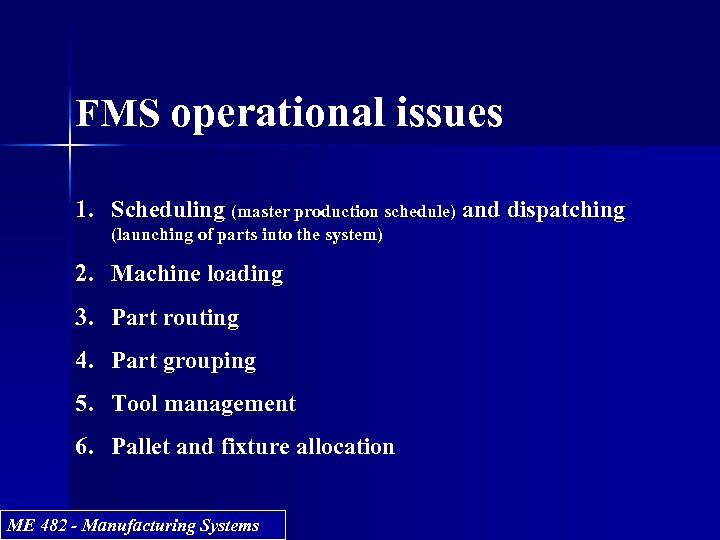 FMS operational issues

1. Scheduling (master production schedule) and dispatching (launching of parts into the system)
2. Machine loading
3. Part routing
4. Part grouping
5. Tool management
6. Pallet and fixture allocation

ME 482 - Manufacturing Systems